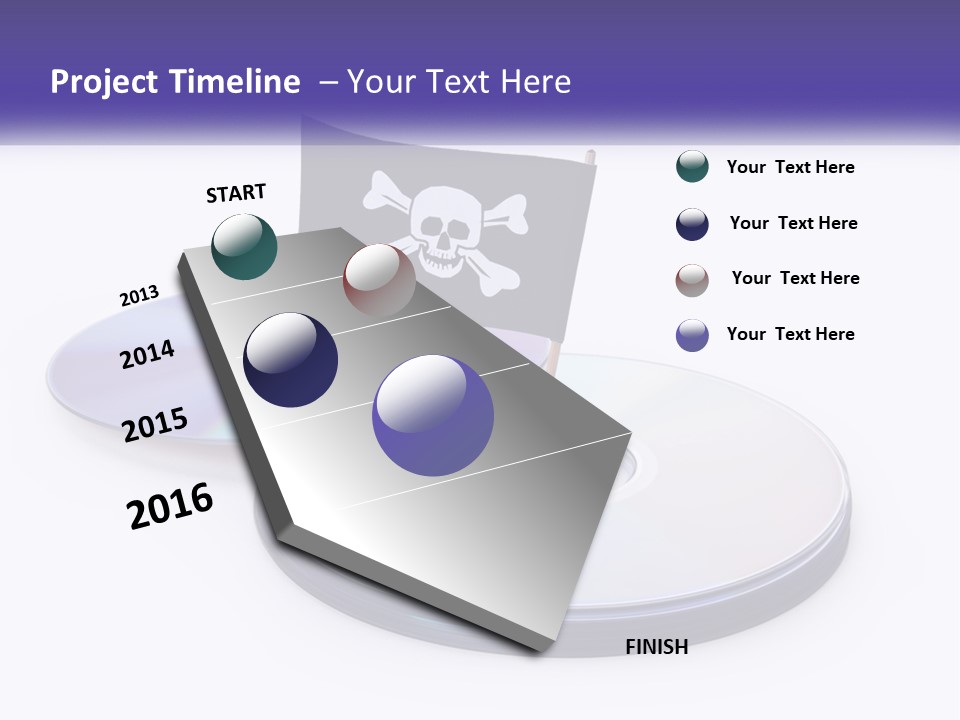 Project Timeline – Your Text Here

START

2013

2014

2015

2016

FINISH

Your Text Here

Your Text Here

Your Text Here

Your Text Here